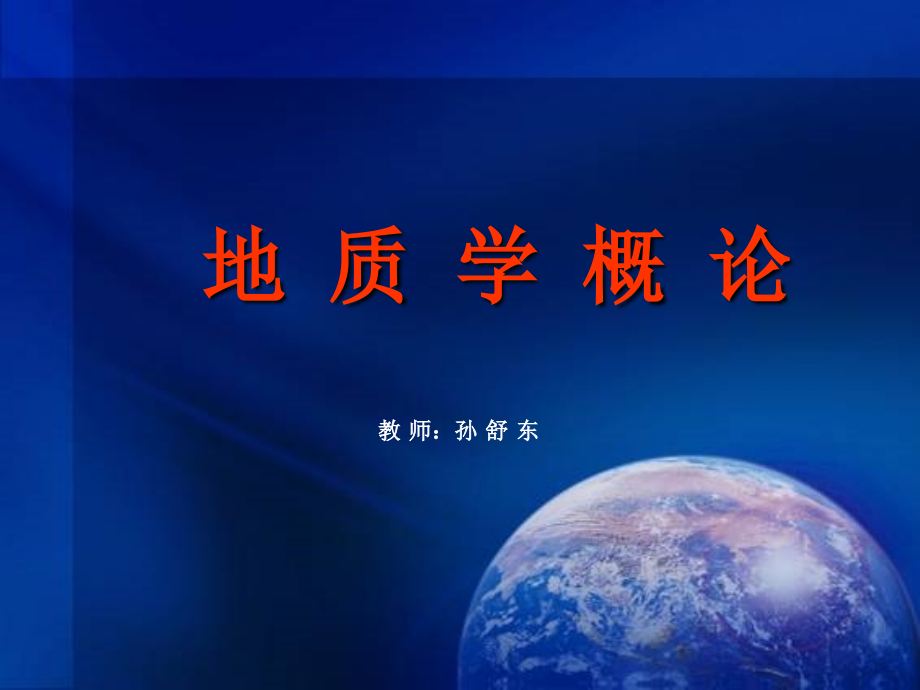 地 质 学 概 论

教 师：孙 舒 东